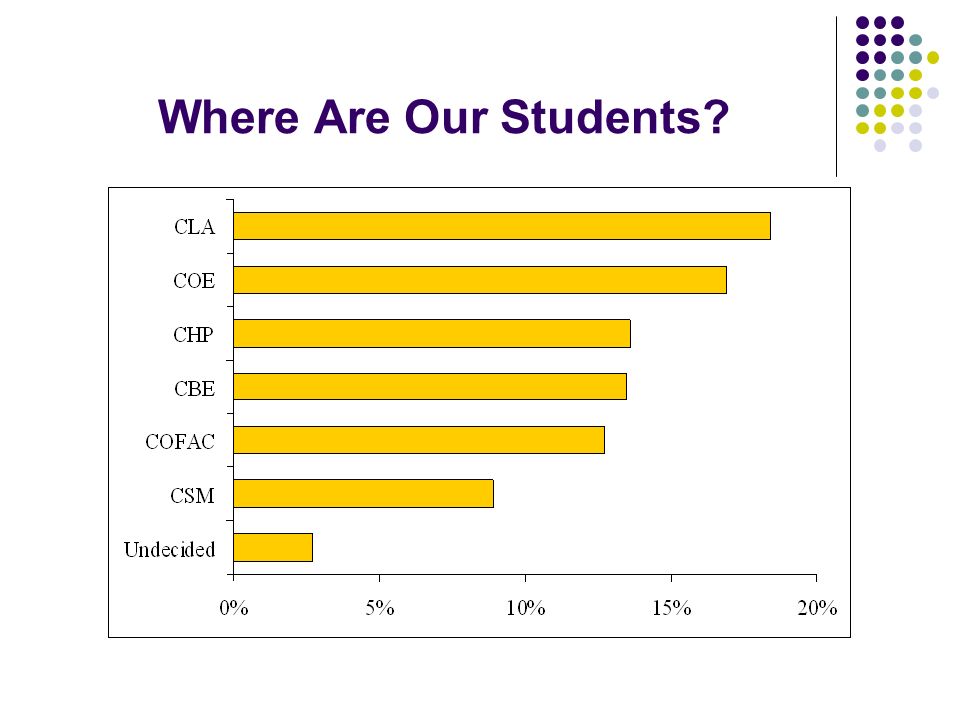 Where Are Our Students?

CLA
COE
CHP
CBE
COFAC
CSM
Undecided

0%
5%
10%
15%
20%